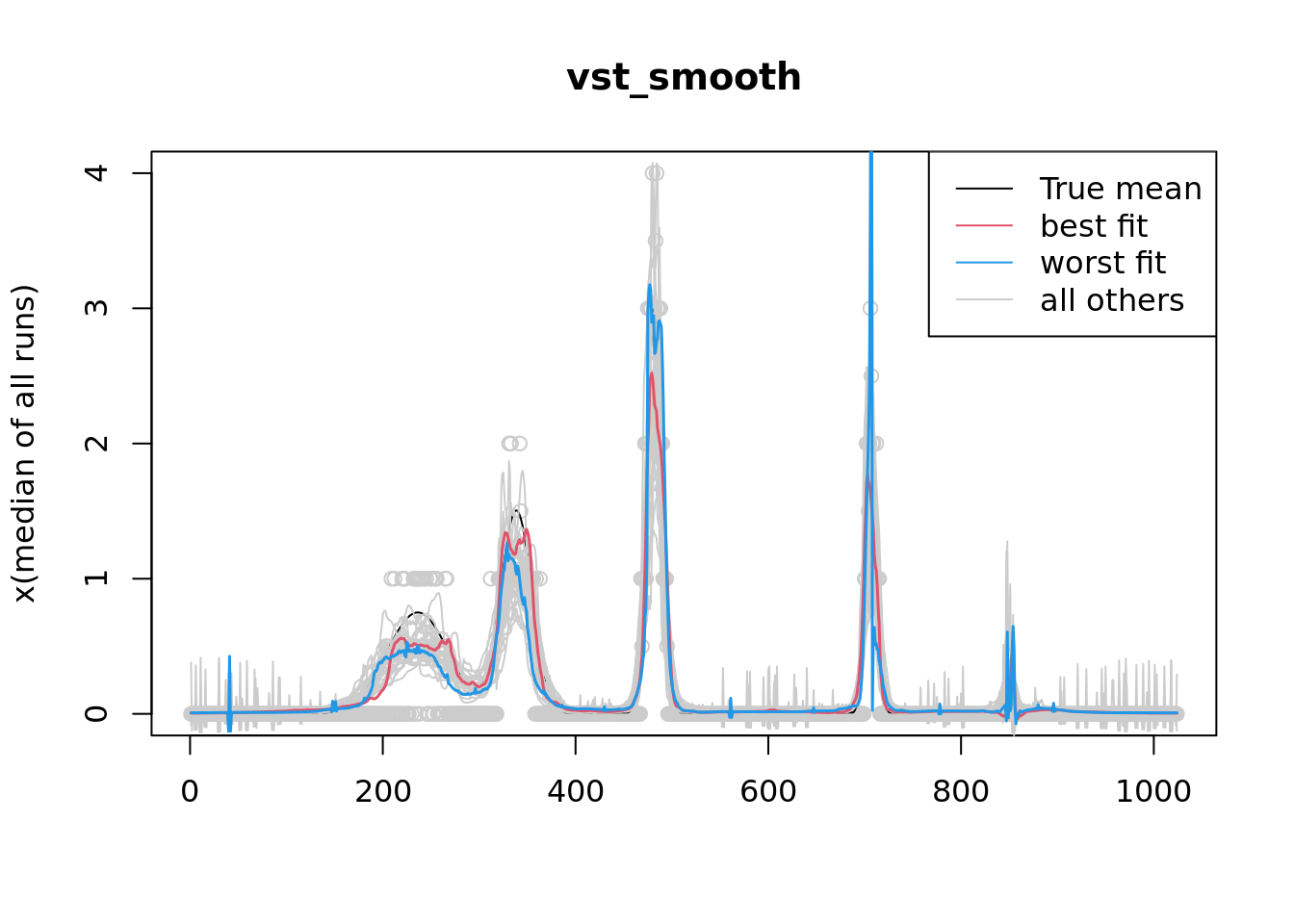 vst_smooth

True mean
best fit
worst fit
all others

x(median of all runs)

4
3
2
1
0

0
200
400
600
800
1000